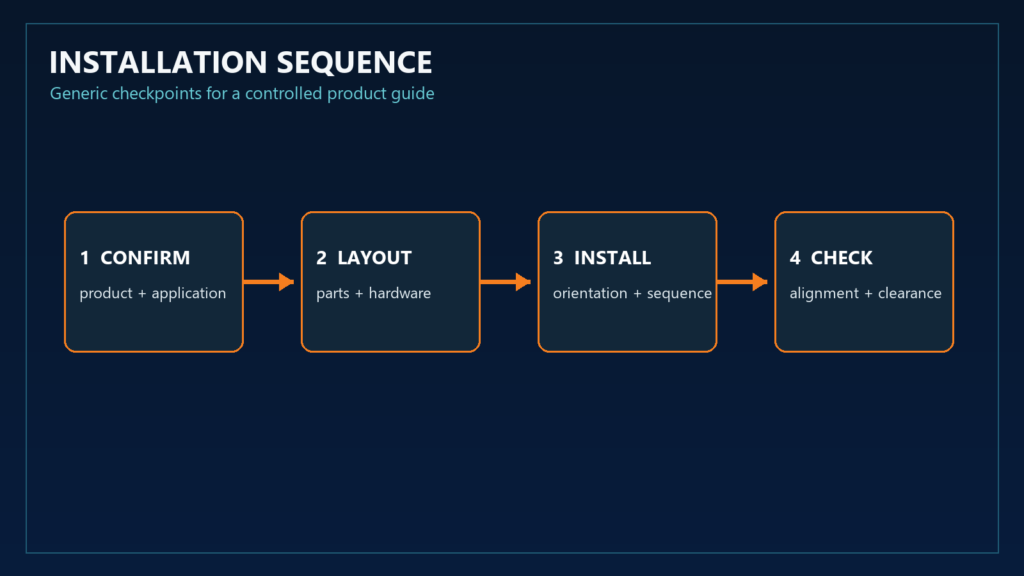 INSTALLATION SEQUENCE

Generic checkpoints for a controlled product guide

1 CONFIRM

product + application

2 LAYOUT

parts + hardware

3 INSTALL

orientation + sequence

4 CHECK

alignment + clearance